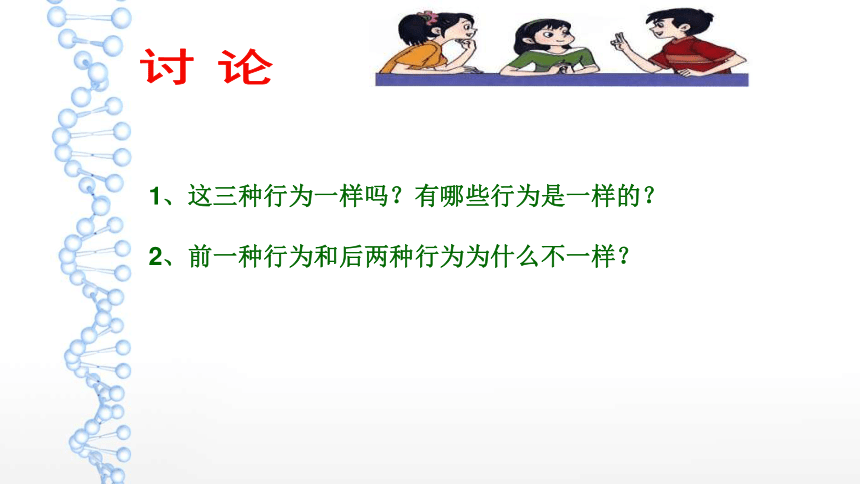 讨 论

1、这三种行为一样吗？有哪些行为是一样的？

2、前一种行为和后两种行为为什么不一样？